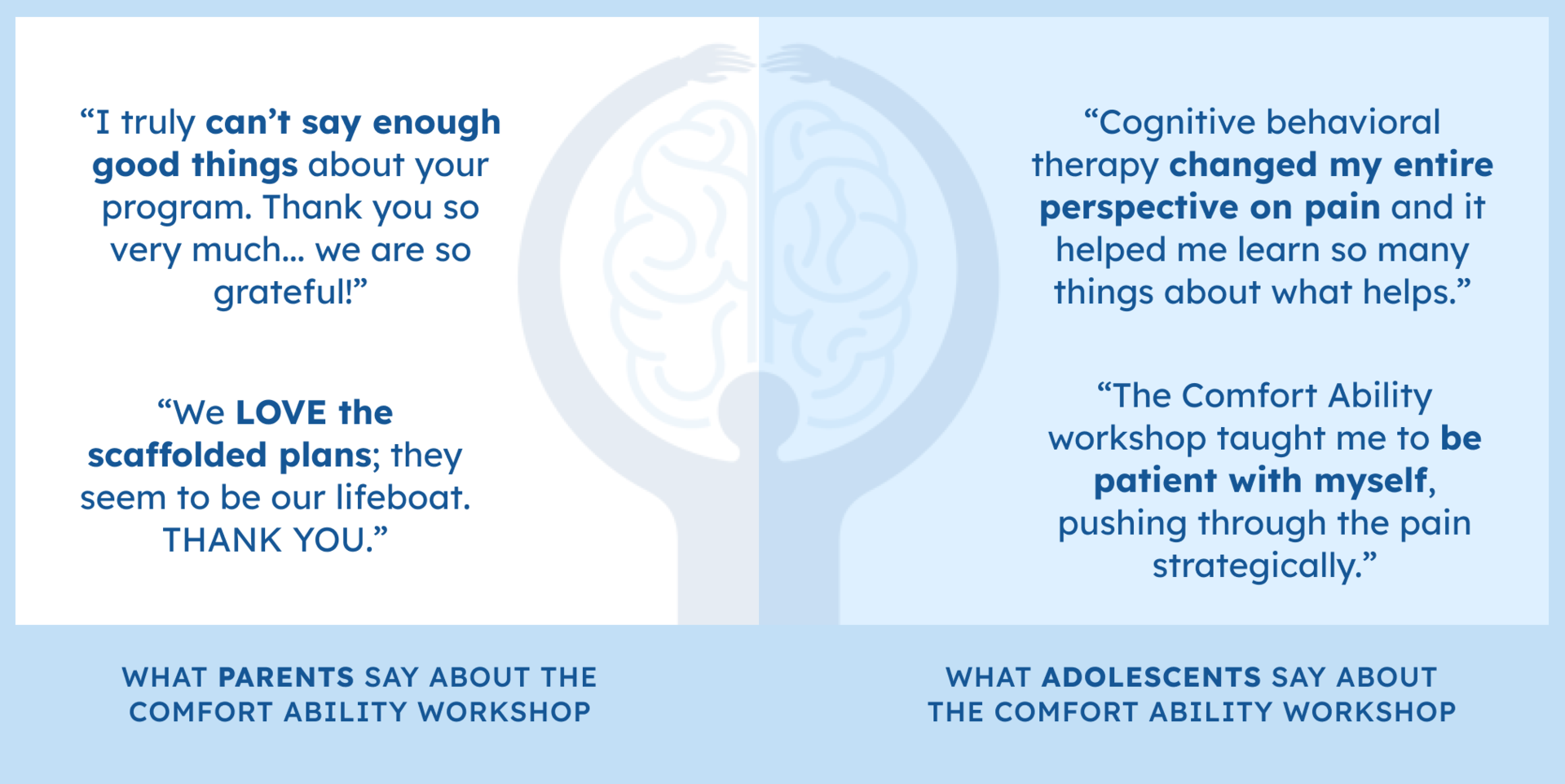 “I truly can’t say enough good things about your program. Thank you so very much... we are so grateful!”

“We LOVE the scaffolded plans; they seem to be our lifeboat. THANK YOU.”

WHAT PARENTS SAY ABOUT THE COMFORT ABILITY WORKSHOP

“Cognitive behavioral therapy changed my entire perspective on pain and it helped me learn so many things about what helps.”

“The Comfort Ability workshop taught me to be patient with myself, pushing through the pain strategically.”

WHAT ADOLESCENTS SAY ABOUT THE COMFORT ABILITY WORKSHOP